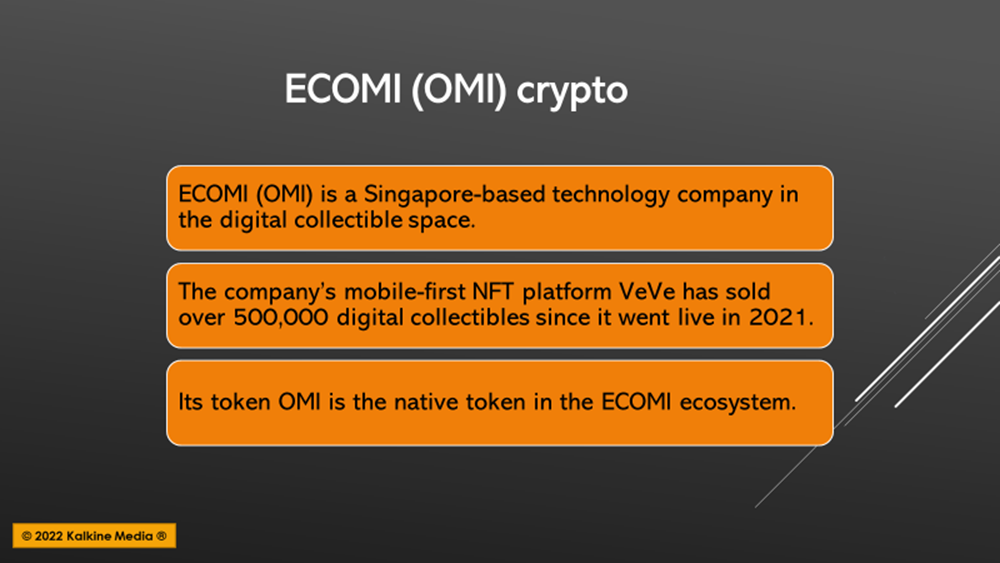 ECOMI (OMI) crypto

ECOMI (OMI) is a Singapore-based technology company in the digital collectible space.

The company's mobile-first NFT platform VeVe has sold over 500,000 digital collectibles since it went live in 2021.

Its token OMI is the native token in the ECOMI ecosystem.

© 2022 Kalkine Media ®